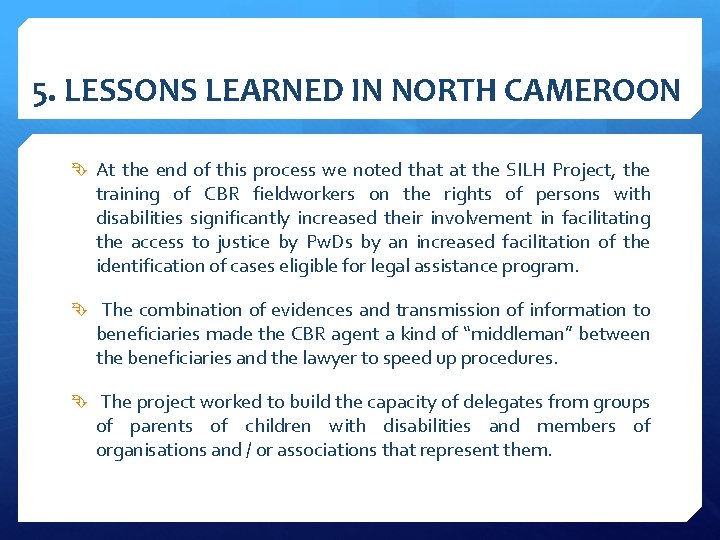 5. LESSONS LEARNED IN NORTH CAMEROON

At the end of this process we noted that at the SILH Project, the training of CBR fieldworkers on the rights of persons with disabilities significantly increased their involvement in facilitating the access to justice by PwDs by an increased facilitation of the identification of cases eligible for legal assistance program.

The combination of evidences and transmission of information to beneficiaries made the CBR agent a kind of "middleman" between the beneficiaries and the lawyer to speed up procedures.

The project worked to build the capacity of delegates from groups of parents of children with disabilities and members of organisations and / or associations that represent them.